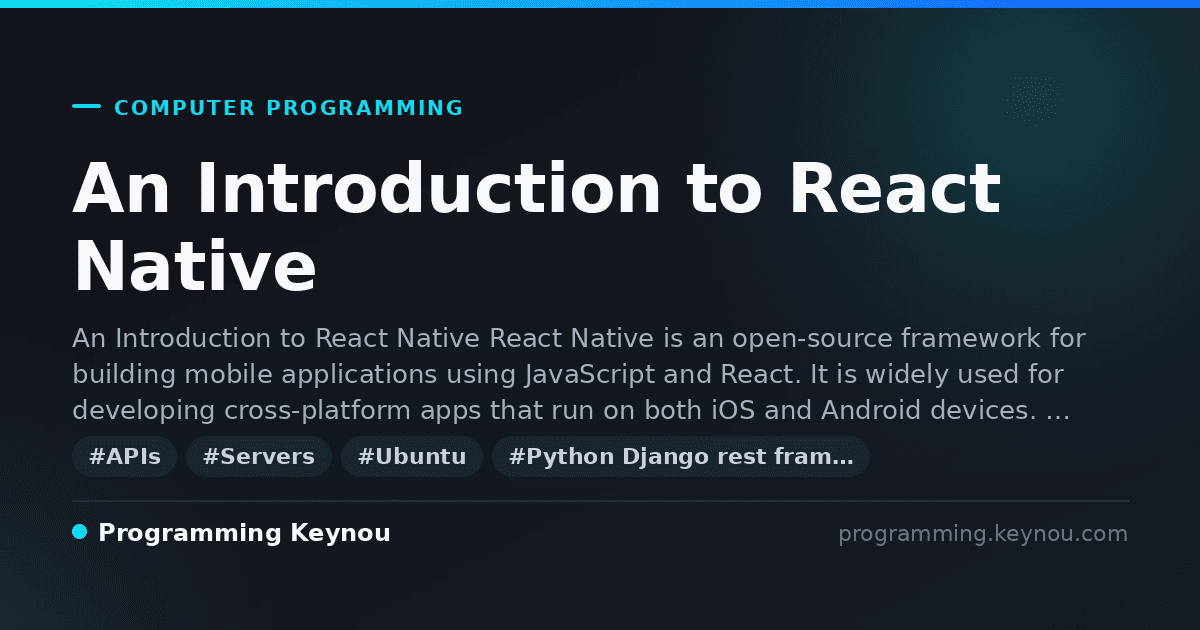 COMPUTER PROGRAMMING

An Introduction to React Native

An Introduction to React Native React Native is an open-source framework for building mobile applications using JavaScript and React. It is widely used for developing cross-platform apps that run on both iOS and Android devices. …

#APIs #Servers #Ubuntu #Python Django rest fram…

Programming Keynou

programming.keynou.com